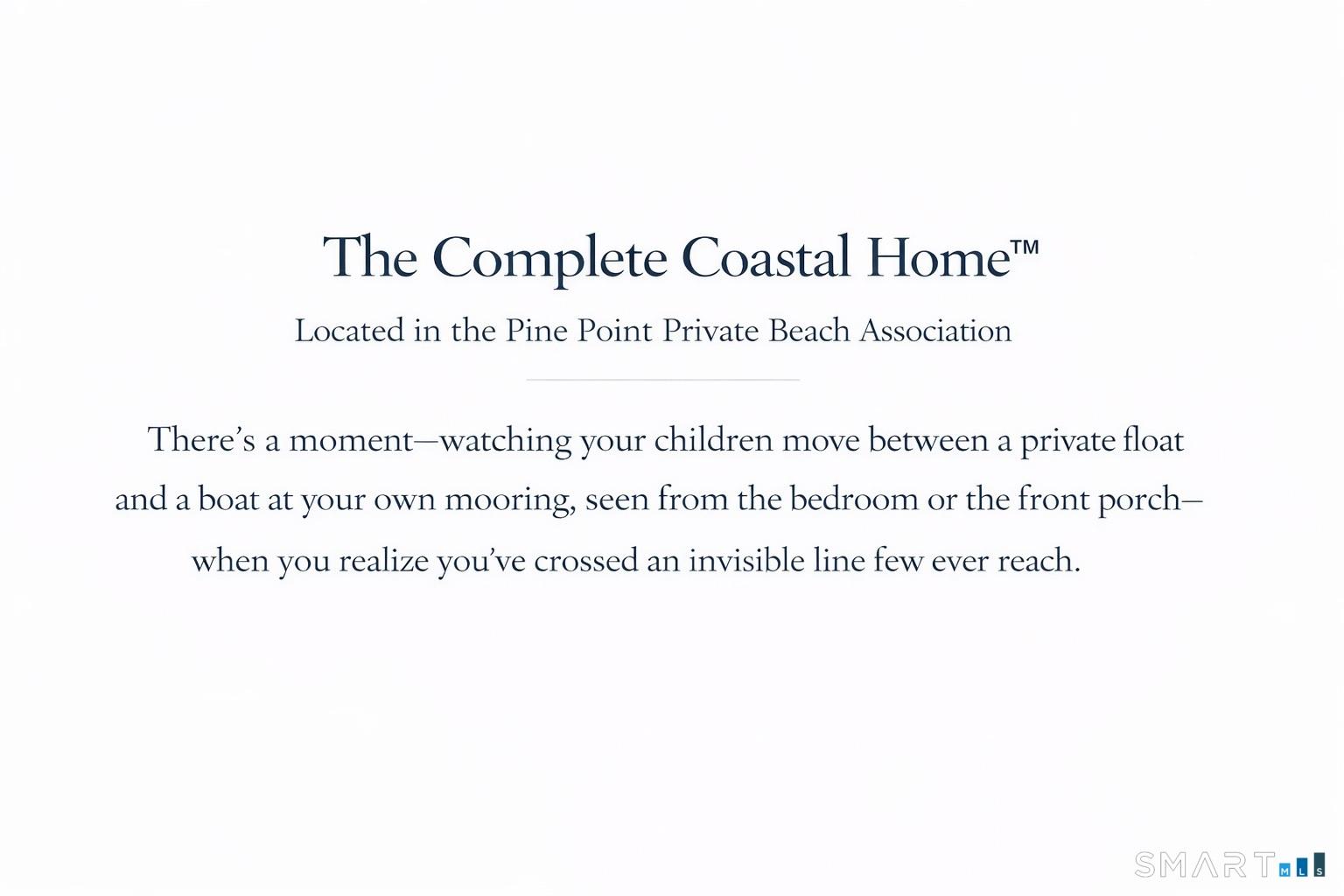 The Complete Coastal Home™

Located in the Pine Point Private Beach Association

There's a moment—watching your children move between a private float and a boat at your own mooring, seen from the bedroom or the front porch—when you realize you've crossed an invisible line few ever reach.

SMART MLS